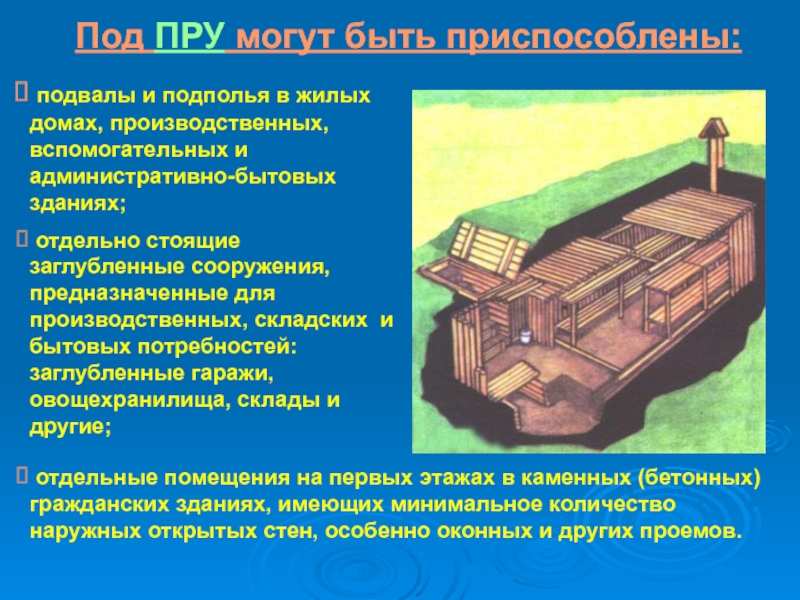 Под ПРУ могут быть приспособлены:

 подвалы и подполья в жилых домах, производственных, вспомогательных и административно-бытовых зданиях;

 отдельно стоящие заглубленные сооружения, предназначенные для производственных, складских и бытовых потребностей: заглубленные гаражи, овощехранилища, склады и другие;

 отдельные помещения на первых этажах в каменных (бетонных) гражданских зданиях, имеющих минимальное количество наружных открытых стен, особенно оконных и других проемов.